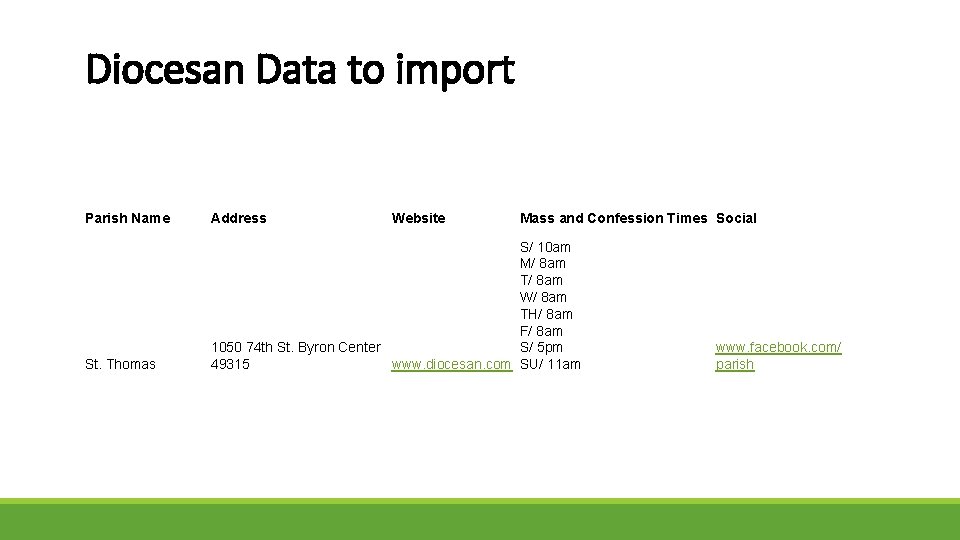 Diocesan Data to import

| Parish Name | Address | Website | Mass and Confession Times | Social |
|---|---|---|---|---|
| St. Thomas | 1050 74th St. Byron Center 49315 | www.diocesan.com | S/ 10am M/ 8am T/ 8am W/ 8am TH/ 8am F/ 8am S/ 5pm SU/ 11am | www.facebook.com/parish |